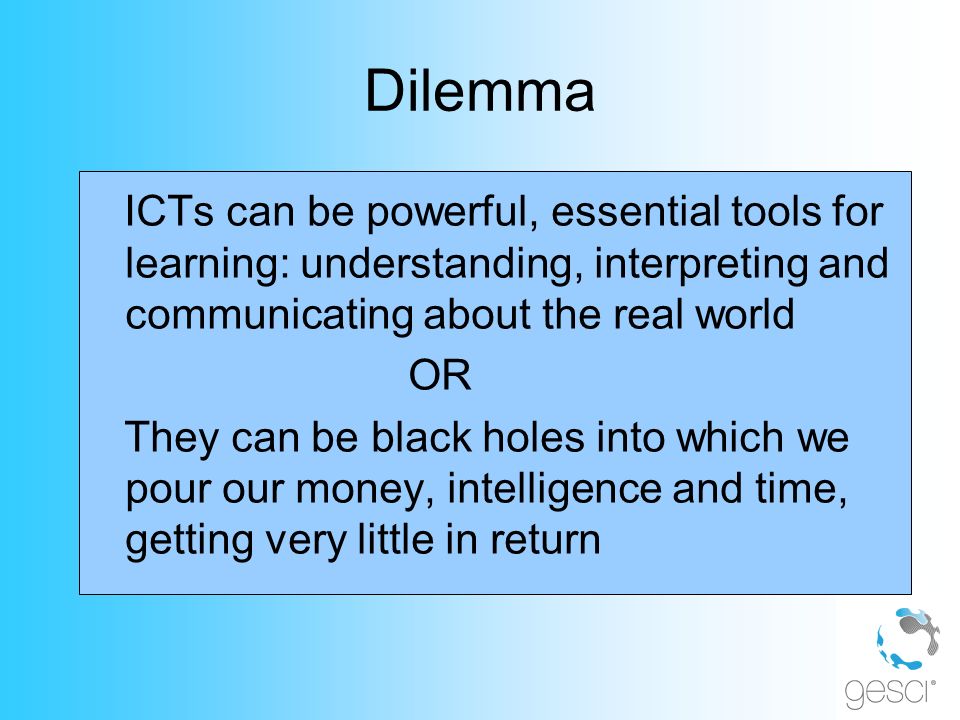 Dilemma

ICTs can be powerful, essential tools for learning: understanding, interpreting and communicating about the real world

OR

They can be black holes into which we pour our money, intelligence and time, getting very little in return

gesci